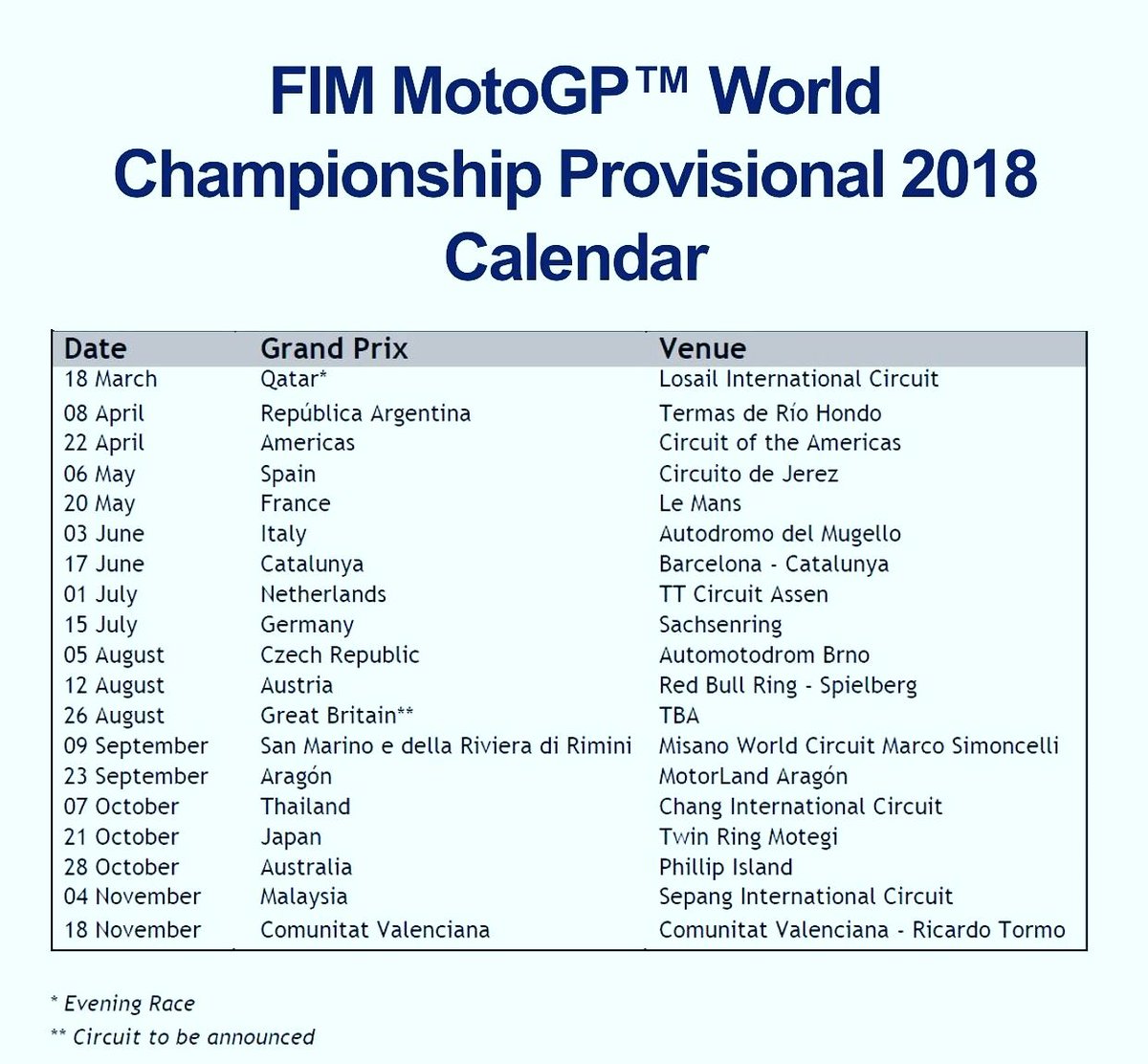 FIM MotoGP™ World Championship Provisional 2018 Calendar

| Date | Grand Prix | Venue |
|---|---|---|
| 18 March | Qatar* | Losail International Circuit |
| 08 April | República Argentina | Termas de Río Hondo |
| 22 April | Americas | Circuit of the Americas |
| 06 May | Spain | Circuito de Jerez |
| 20 May | France | Le Mans |
| 03 June | Italy | Autodromo del Mugello |
| 17 June | Catalunya | Barcelona - Catalunya |
| 01 July | Netherlands | TT Circuit Assen |
| 15 July | Germany | Sachsenring |
| 05 August | Czech Republic | Automotodrom Brno |
| 12 August | Austria | Red Bull Ring - Spielberg |
| 26 August | Great Britain** | TBA |
| 09 September | San Marino e della Riviera di Rimini | Misano World Circuit Marco Simoncelli |
| 23 September | Aragón | MotorLand Aragón |
| 07 October | Thailand | Chang International Circuit |
| 21 October | Japan | Twin Ring Motegi |
| 28 October | Australia | Phillip Island |
| 04 November | Malaysia | Sepang International Circuit |
| 18 November | Comunitat Valenciana | Comunitat Valenciana - Ricardo Tormo |

* Evening Race
** Circuit to be announced